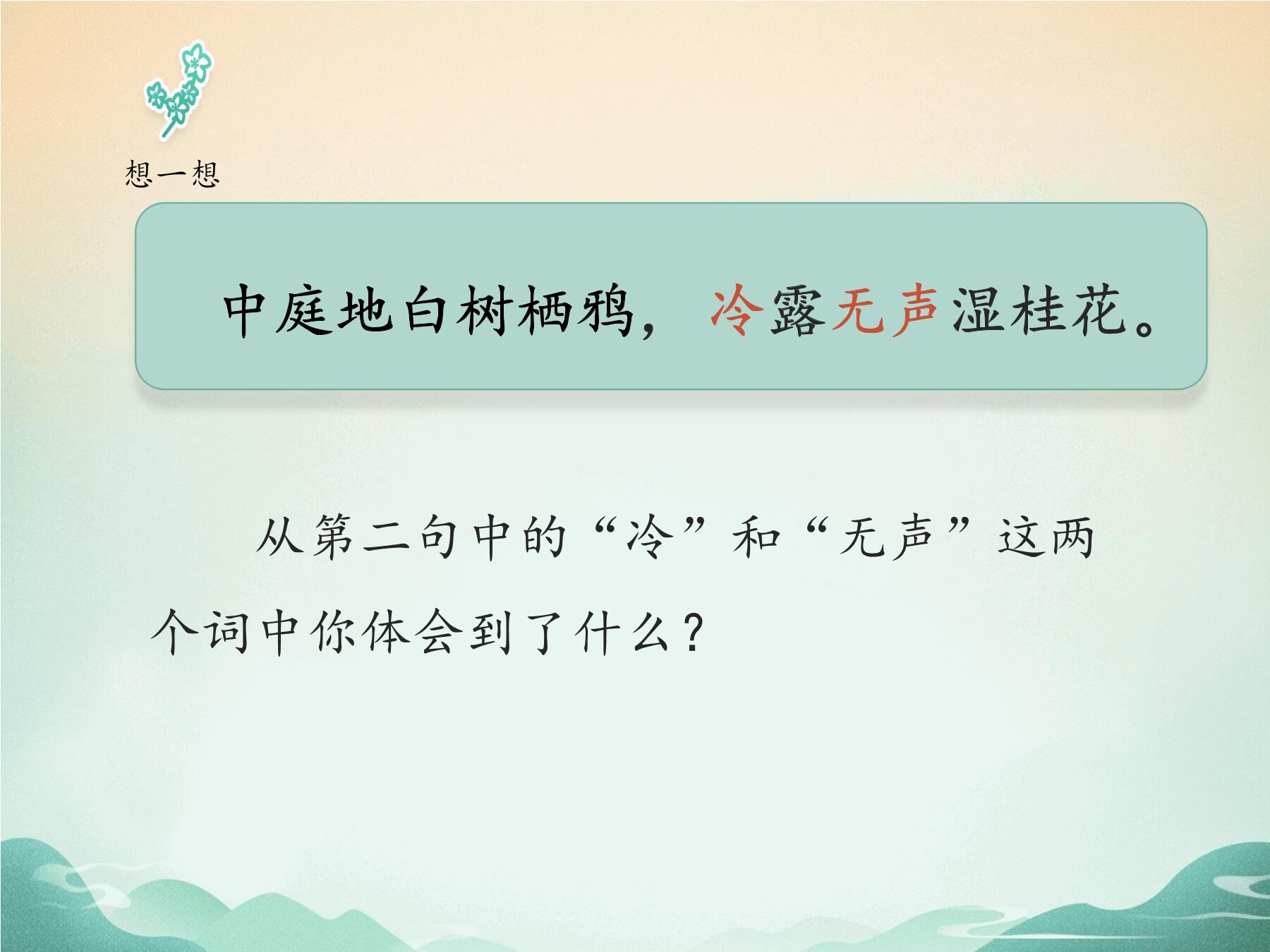 想一想

中庭地白树栖鸦，冷露无声湿桂花。

从第二句中的“冷”和“无声”这两个词中你体会到了什么？